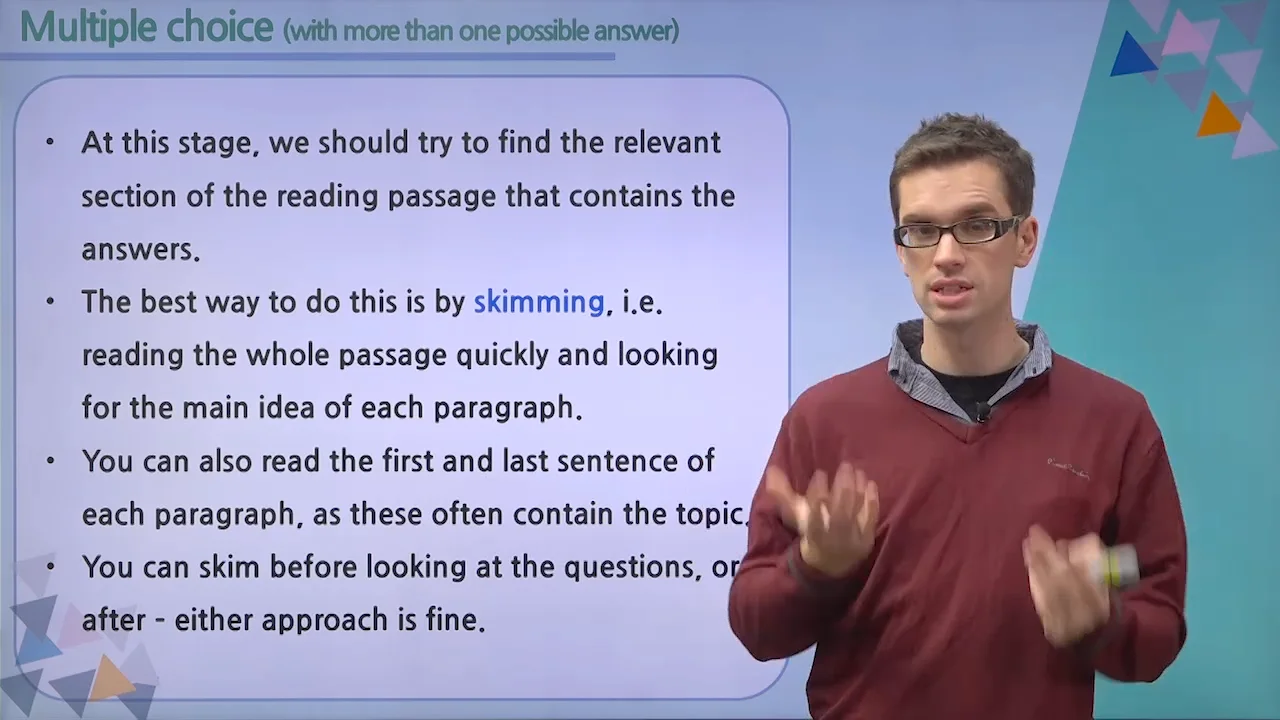 Multiple choice (with more than one possible answer)

• At this stage, we should try to find the relevant section of the reading passage that contains the answers.
• The best way to do this is by skimming, i.e. reading the whole passage quickly and looking for the main idea of each paragraph.
• You can also read the first and last sentence of each paragraph, as these often contain the topic.
• You can skim before looking at the questions, or after - either approach is fine.